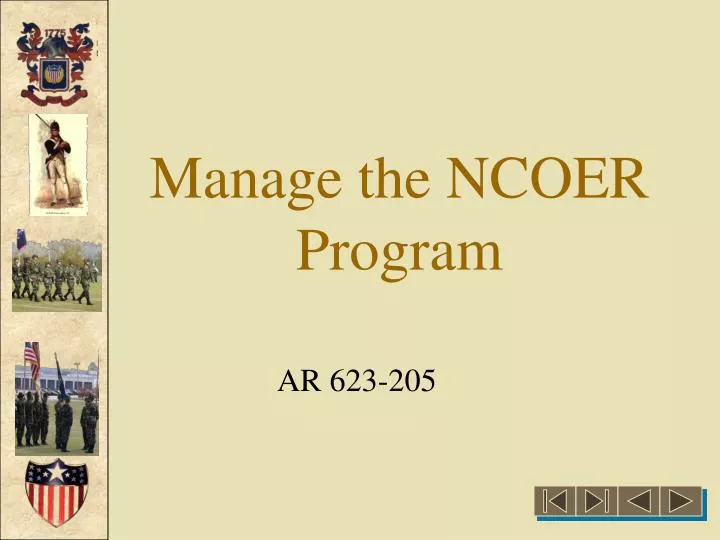 1775

Manage the NCOER Program

AR 623-205